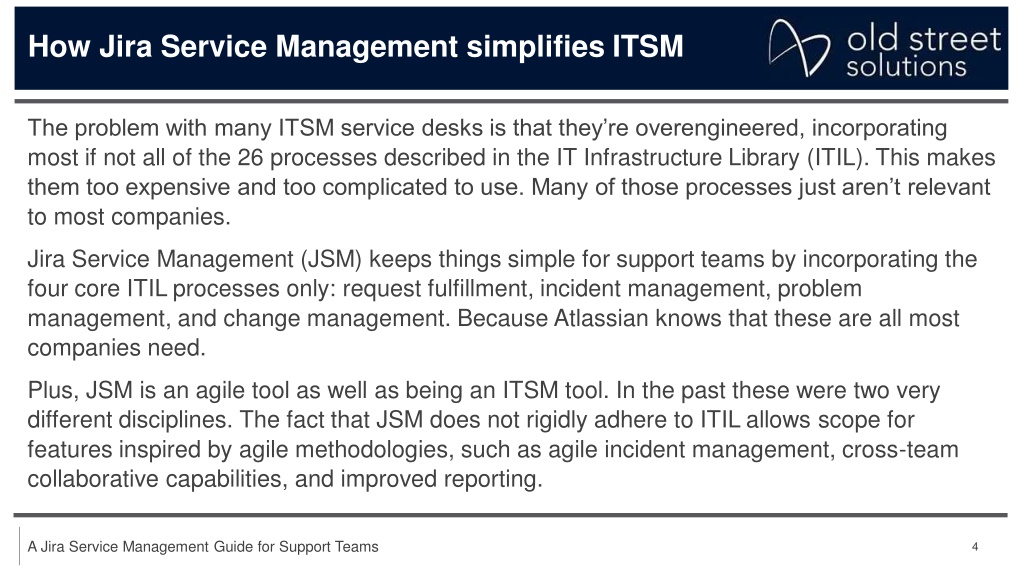 How Jira Service Management simplifies ITSM

old street solutions

The problem with many ITSM service desks is that they're overengineered, incorporating most if not all of the 26 processes described in the IT Infrastructure Library (ITIL). This makes them too expensive and too complicated to use. Many of those processes just aren't relevant to most companies.

Jira Service Management (JSM) keeps things simple for support teams by incorporating the four core ITIL processes only: request fulfillment, incident management, problem management, and change management. Because Atlassian knows that these are all most companies need.

Plus, JSM is an agile tool as well as being an ITSM tool. In the past these were two very different disciplines. The fact that JSM does not rigidly adhere to ITIL allows scope for features inspired by agile methodologies, such as agile incident management, cross-team collaborative capabilities, and improved reporting.

A Jira Service Management Guide for Support Teams

4